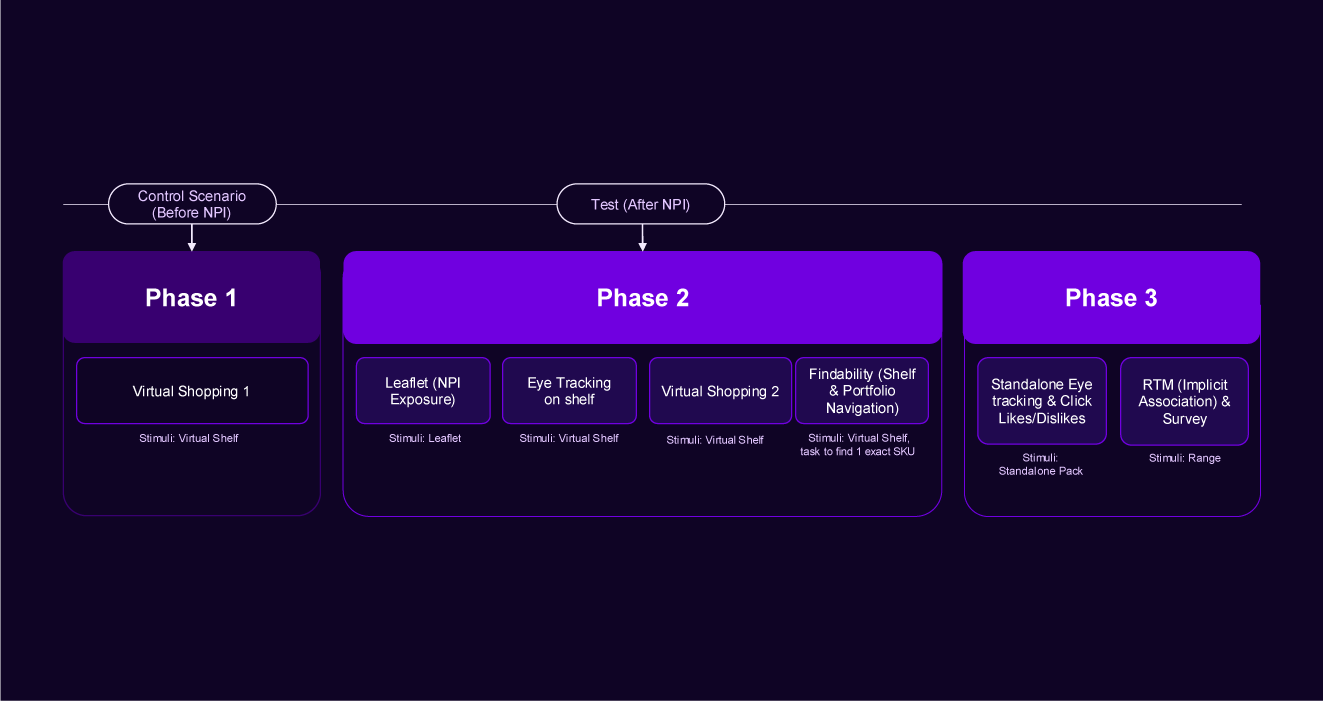 Control Scenario (Before NPI)

Test (After NPI)

Phase 1

Virtual Shopping 1

Stimuli: Virtual Shelf

Phase 2

Leaflet (NPI Exposure)

Stimuli: Leaflet

Eye Tracking on shelf

Stimuli: Virtual Shelf

Virtual Shopping 2

Stimuli: Virtual Shelf

Findability (Shelf & Portfolio Navigation)

Stimuli: Virtual Shelf, task to find 1 exact SKU

Phase 3

Standalone Eye tracking & Click Likes/Dislikes

Stimuli: Standalone Pack

RTM (Implicit Association) & Survey

Stimuli: Range